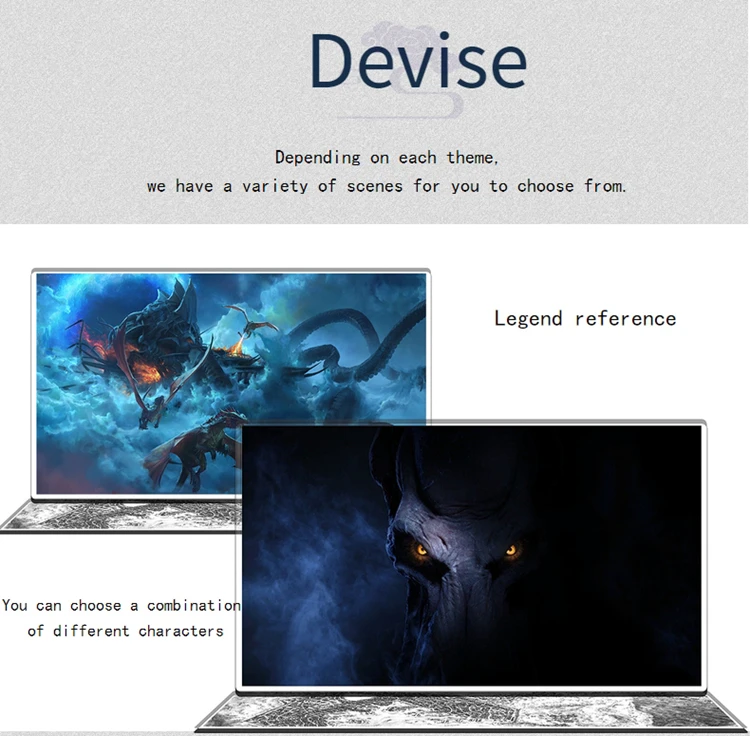 Devise

Depending on each theme,
we have a variety of scenes for you to choose from.

Legend reference

You can choose a combination of different characters